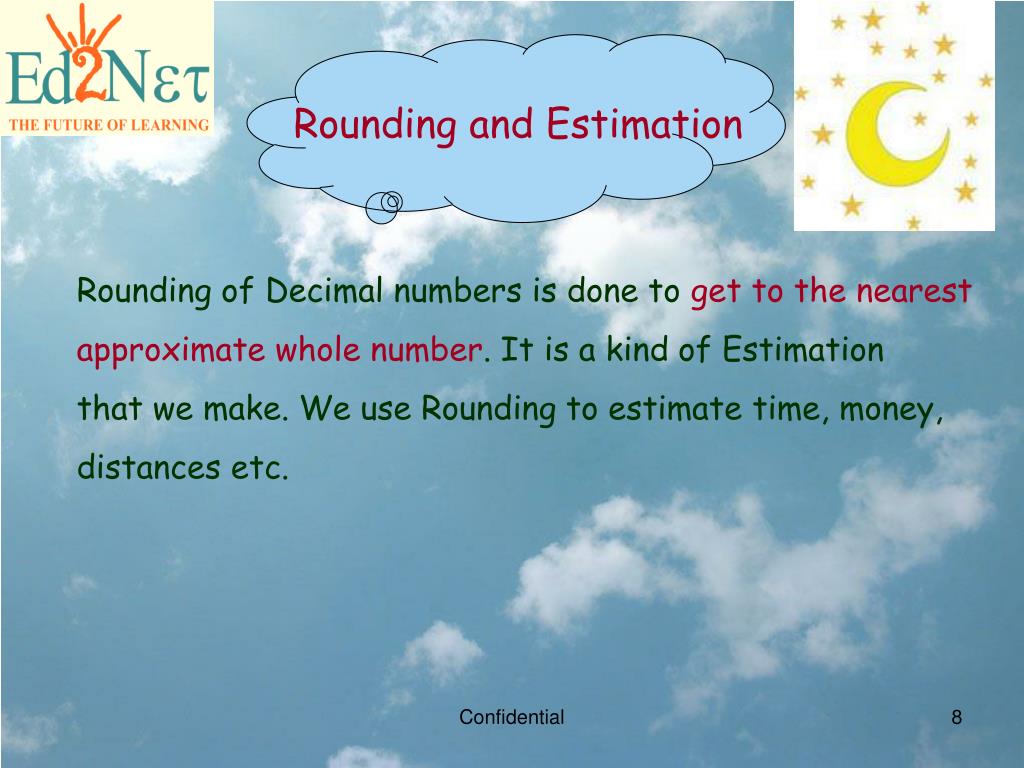 Ed2Nετ
THE FUTURE OF LEARNING

Rounding and Estimation

Rounding of Decimal numbers is done to get to the nearest approximate whole number. It is a kind of Estimation that we make. We use Rounding to estimate time, money, distances etc.

Confidential

8